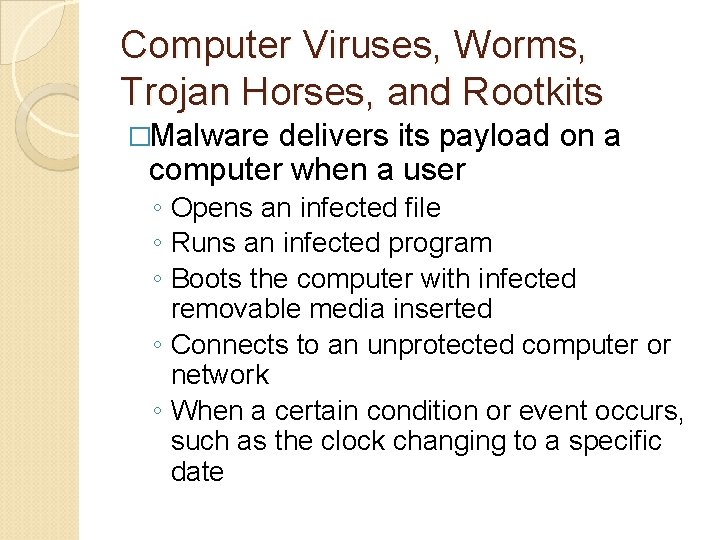 Computer Viruses, Worms, Trojan Horses, and Rootkits

□Malware delivers its payload on a computer when a user

◦ Opens an infected file
◦ Runs an infected program
◦ Boots the computer with infected removable media inserted
◦ Connects to an unprotected computer or network
◦ When a certain condition or event occurs, such as the clock changing to a specific date